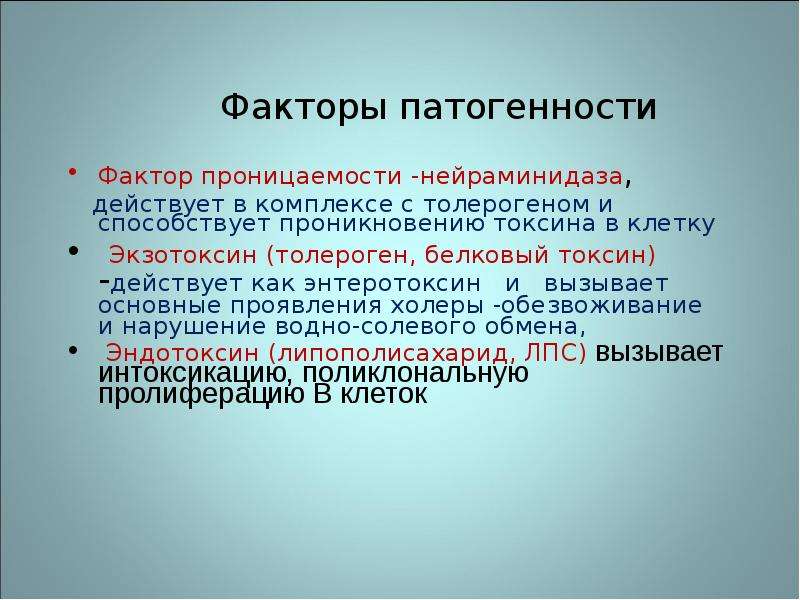 Факторы патогенности

• Фактор проницаемости -нейраминидаза, действует в комплексе с толерогеном и способствует проникновению токсина в клетку

• Экзотоксин (толероген, белковый токсин) -действует как энтеротоксин и вызывает основные проявления холеры -обезвоживание и нарушение водно-солевого обмена,

• Эндотоксин (липополисахарид, ЛПС) вызывает интоксикацию, поликлональную пролиферацию В клеток